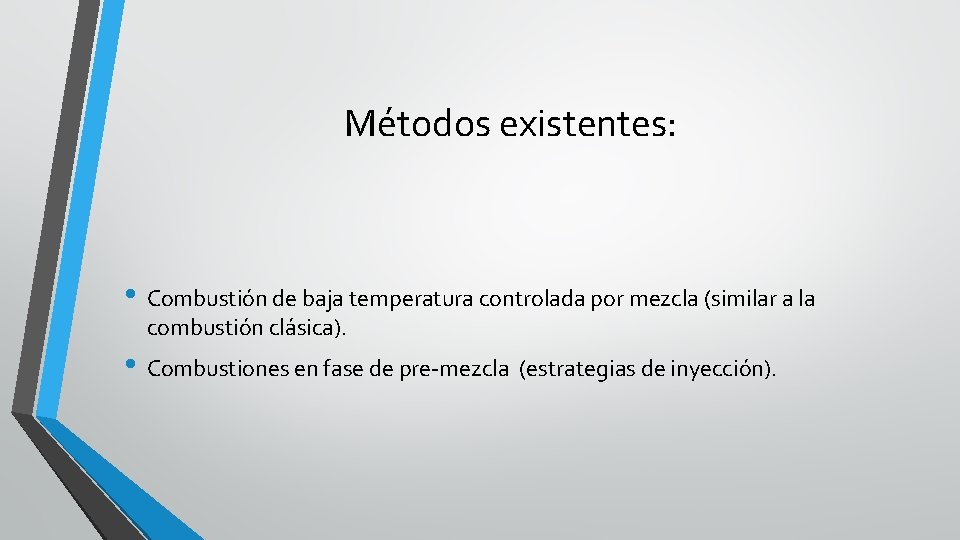 Métodos existentes:

• Combustión de baja temperatura controlada por mezcla (similar a la combustión clásica).

• Combustiones en fase de pre-mezcla (estrategias de inyección).